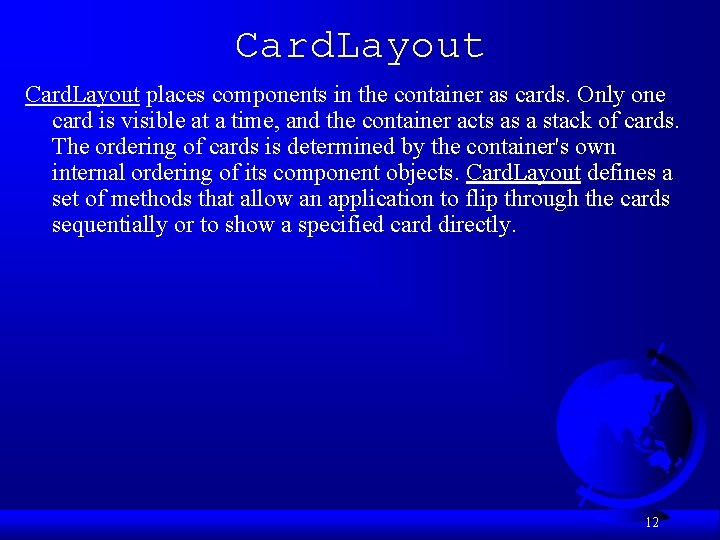 CardLayout

CardLayout places components in the container as cards. Only one card is visible at a time, and the container acts as a stack of cards. The ordering of cards is determined by the container's own internal ordering of its component objects. CardLayout defines a set of methods that allow an application to flip through the cards sequentially or to show a specified card directly.

12